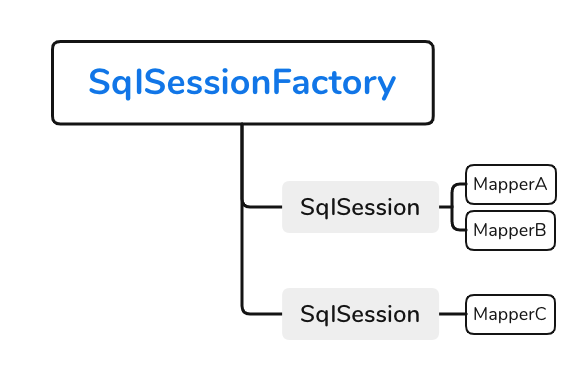 SqlSessionFactory

SqlSession

MapperA

MapperB

SqlSession

MapperC